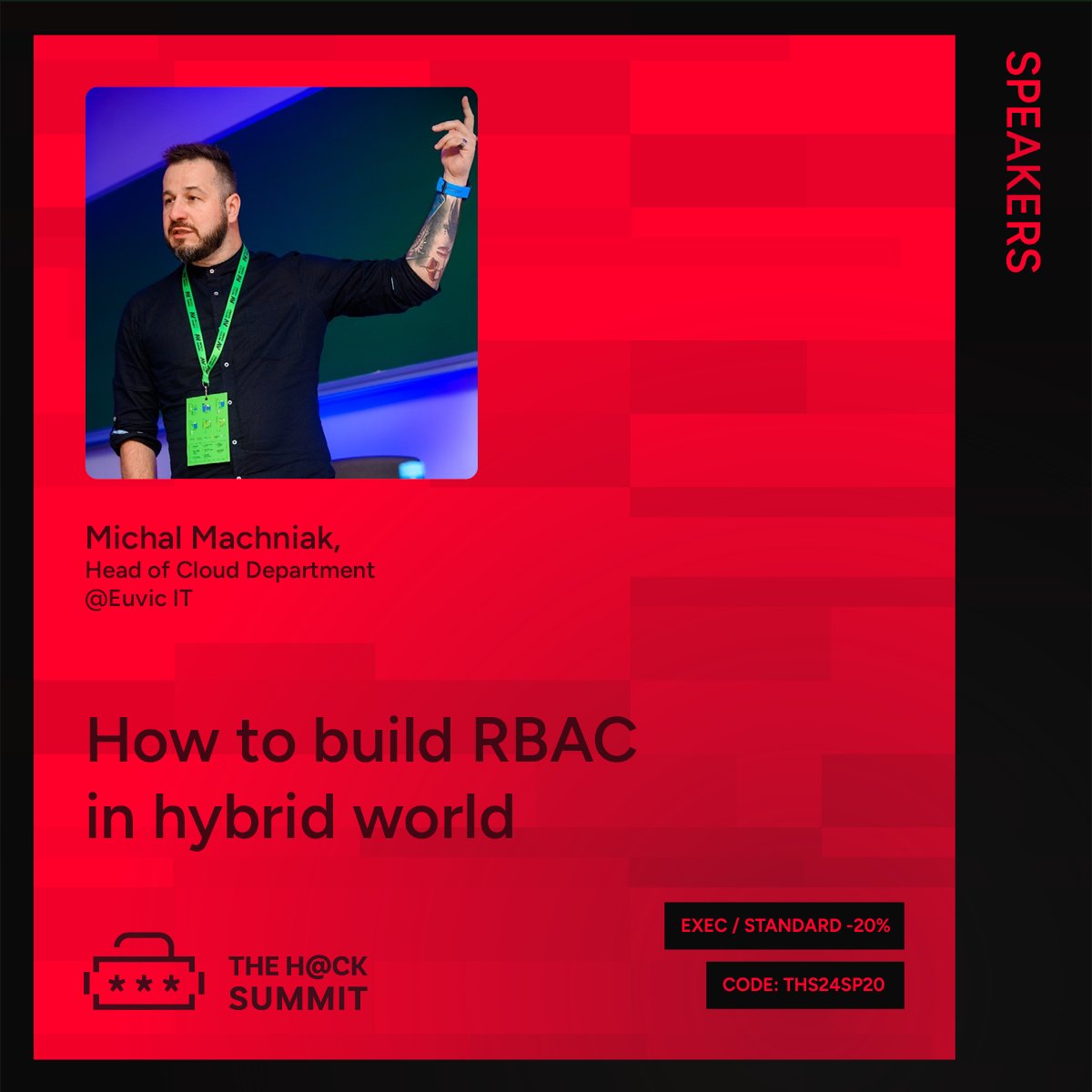 SPEAKERS

Michal Machniak,
Head of Cloud Department
@Euvic IT

How to build RBAC in hybrid world

***

THE H@CK SUMMIT

EXEC / STANDARD -20%

CODE: THS24SP20